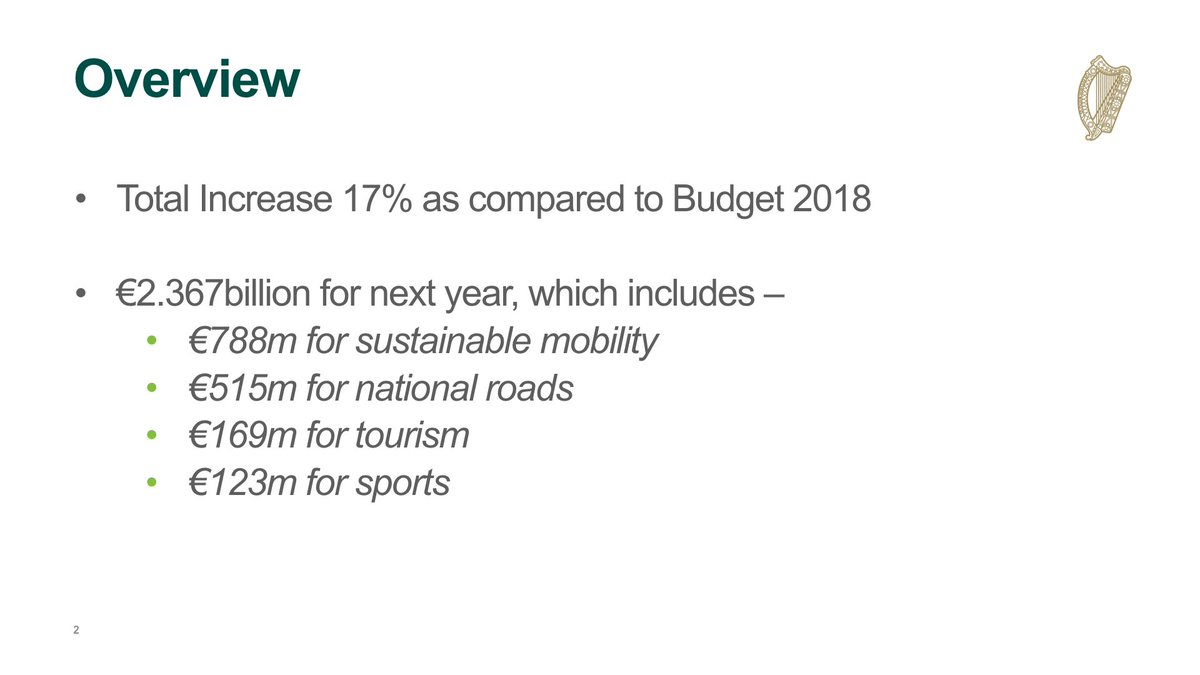 Overview

• Total Increase 17% as compared to Budget 2018

• €2.367billion for next year, which includes –
  • €788m for sustainable mobility
  • €515m for national roads
  • €169m for tourism
  • €123m for sports

2